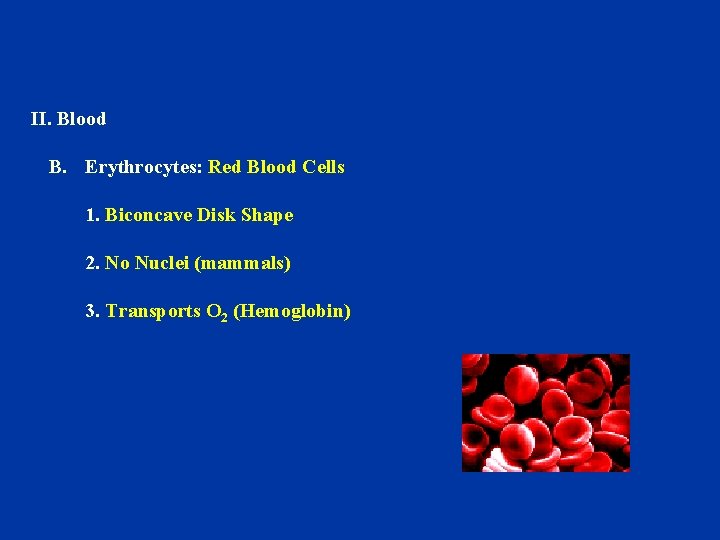 II. Blood

B. Erythrocytes: Red Blood Cells

1. Biconcave Disk Shape

2. No Nuclei (mammals)

3. Transports $O_2$ (Hemoglobin)